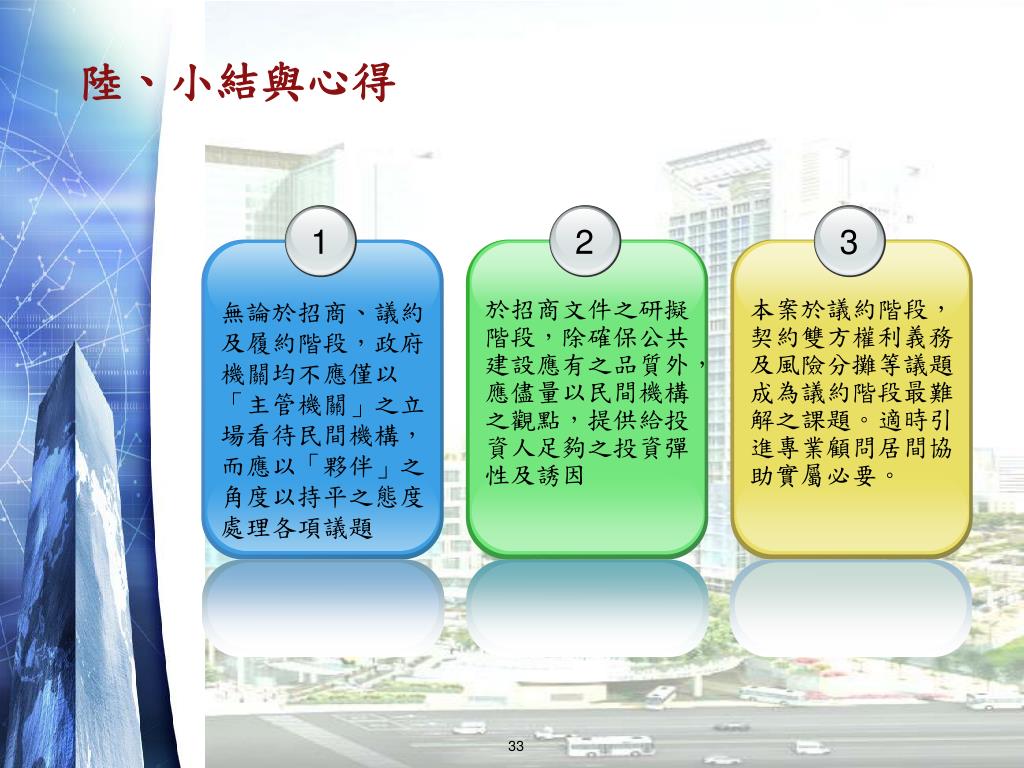 陸、小結與心得

1

無論於招商、議約及履約階段，政府機關均不應僅以「主管機關」之立場看待民間機構，而應以「夥伴」之角度以持平之態度處理各項議題

2

於招商文件之研擬階段，除確保公共建設應有之品質外，應儘量以民間機構之觀點，提供給投資人足夠之投資彈性及誘因

3

本案於議約階段，契約雙方權利義務及風險分攤等議題成為議約階段最難解之課題。適時引進專業顧問居間協助實屬必要。

33